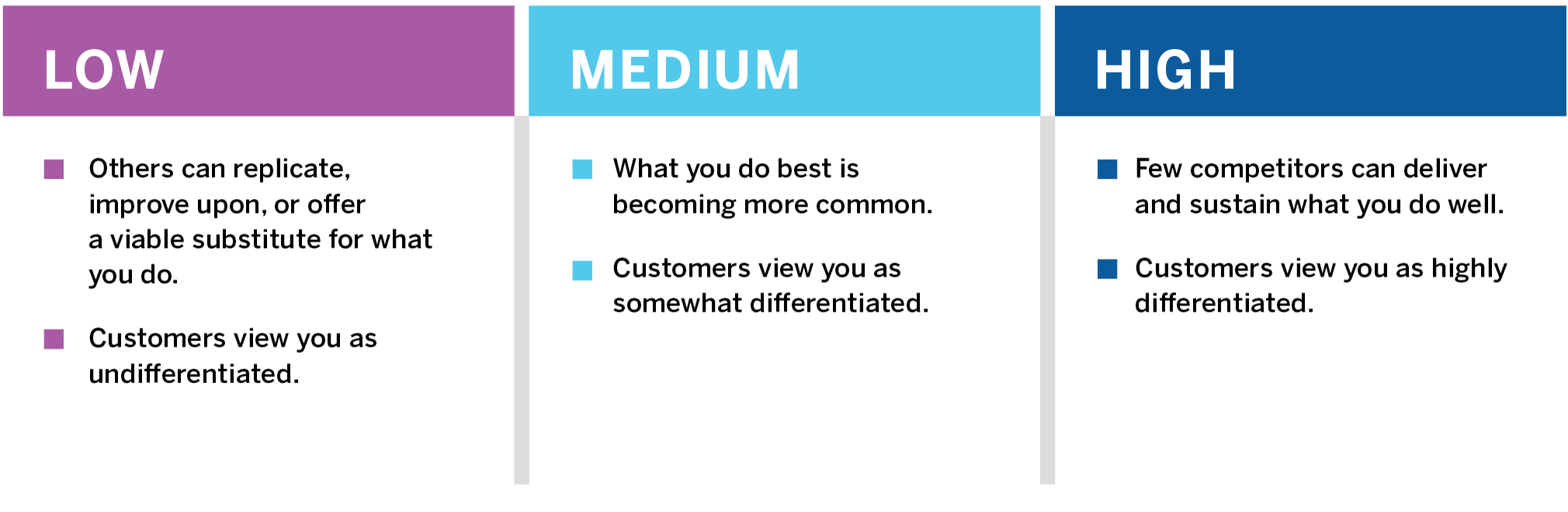 LOW

Others can replicate, improve upon, or offer a viable substitute for what you do.

Customers view you as undifferentiated.

MEDIUM

What you do best is becoming more common.

Customers view you as somewhat differentiated.

HIGH

Few competitors can deliver and sustain what you do well.

Customers view you as highly differentiated.